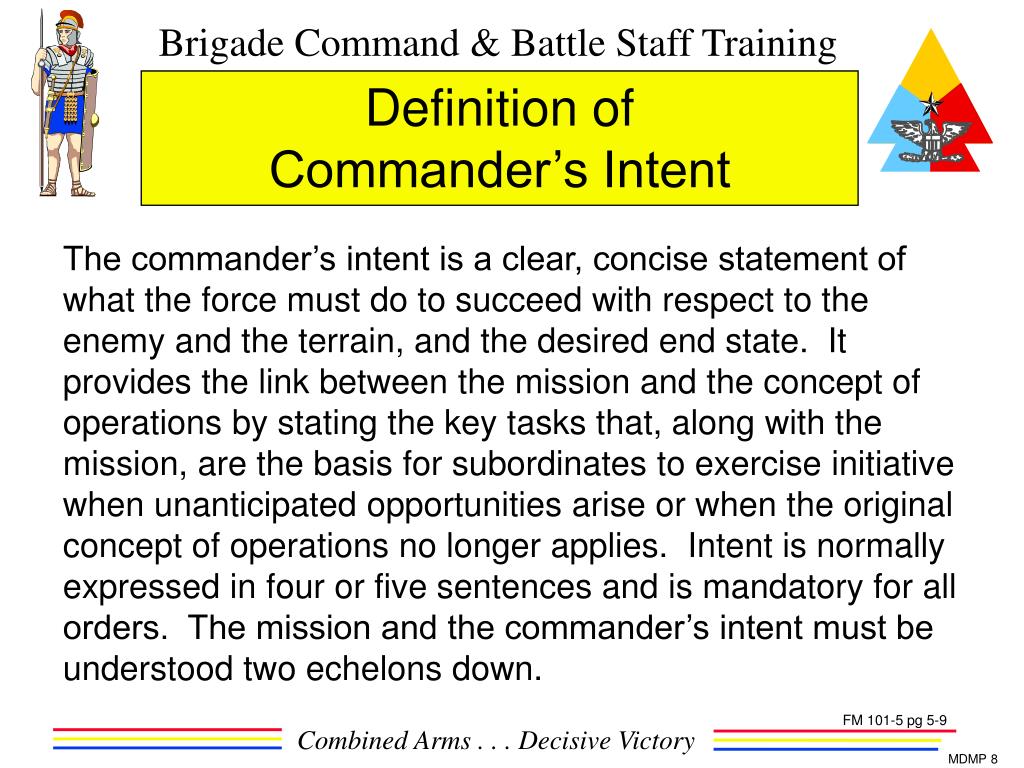 Brigade Command & Battle Staff Training

Definition of
Commander's Intent

The commander's intent is a clear, concise statement of what the force must do to succeed with respect to the enemy and the terrain, and the desired end state. It provides the link between the mission and the concept of operations by stating the key tasks that, along with the mission, are the basis for subordinates to exercise initiative when unanticipated opportunities arise or when the original concept of operations no longer applies. Intent is normally expressed in four or five sentences and is mandatory for all orders. The mission and the commander's intent must be understood two echelons down.

FM 101-5 pg 5-9

Combined Arms . . . Decisive Victory

MDMP 8